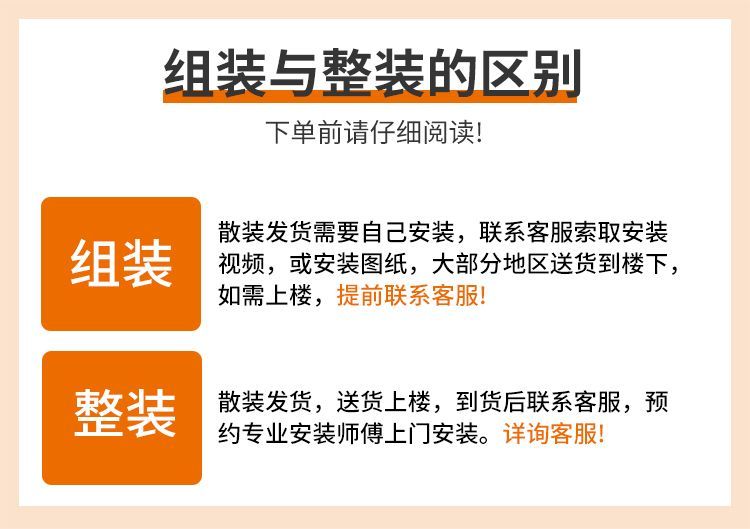 组装与整装的区别

下单前请仔细阅读!

组装

散装发货需要自己安装，联系客服索取安装视频，或安装图纸，大部分地区送货到楼下，如需上楼，提前联系客服!

整装

散装发货，送货上楼，到货后联系客服，预约专业安装师傅上门安装。详询客服!